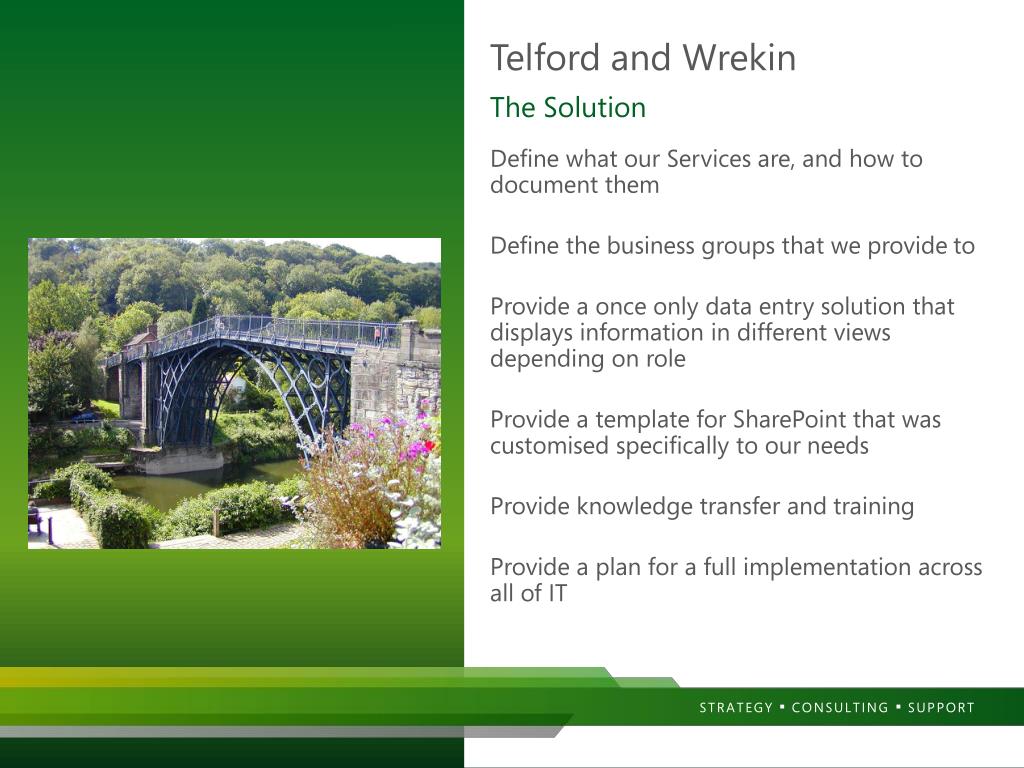 Telford and Wrekin

The Solution

Define what our Services are, and how to document them

Define the business groups that we provide to

Provide a once only data entry solution that displays information in different views depending on role

Provide a template for SharePoint that was customised specifically to our needs

Provide knowledge transfer and training

Provide a plan for a full implementation across all of IT

STRATEGY ▪ CONSULTING ▪ SUPPORT